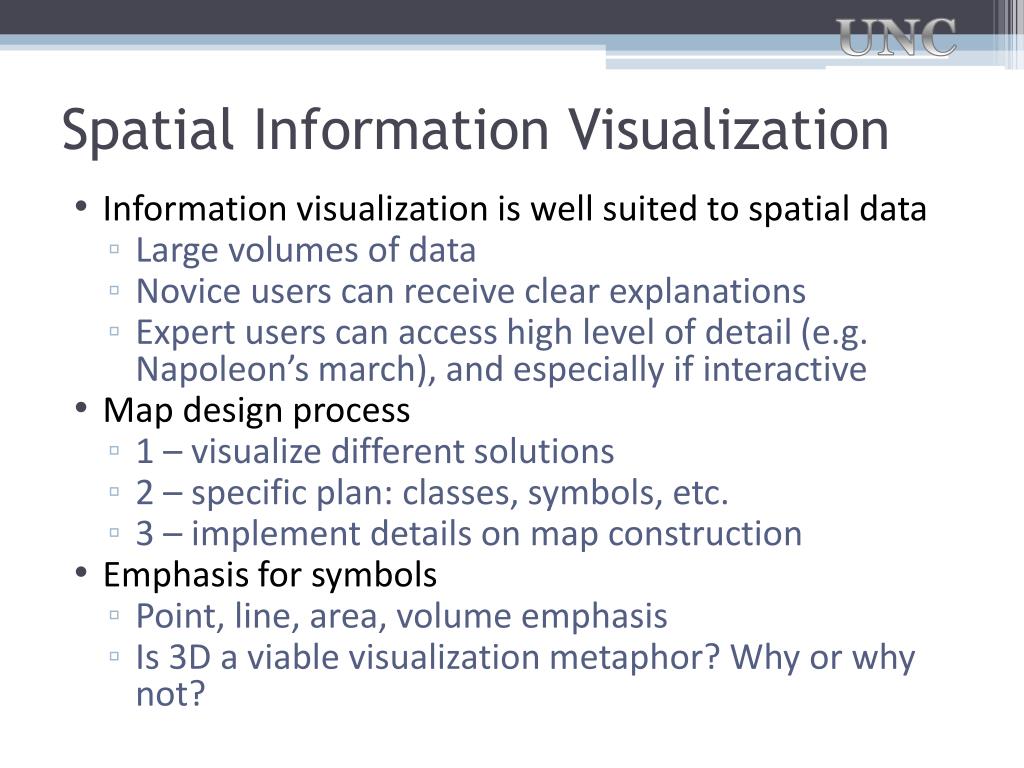 UNC

Spatial Information Visualization

• Information visualization is well suited to spatial data
▫ Large volumes of data
▫ Novice users can receive clear explanations
▫ Expert users can access high level of detail (e.g. Napoleon’s march), and especially if interactive
• Map design process
▫ 1 – visualize different solutions
▫ 2 – specific plan: classes, symbols, etc.
▫ 3 – implement details on map construction
• Emphasis for symbols
▫ Point, line, area, volume emphasis
▫ Is 3D a viable visualization metaphor? Why or why not?